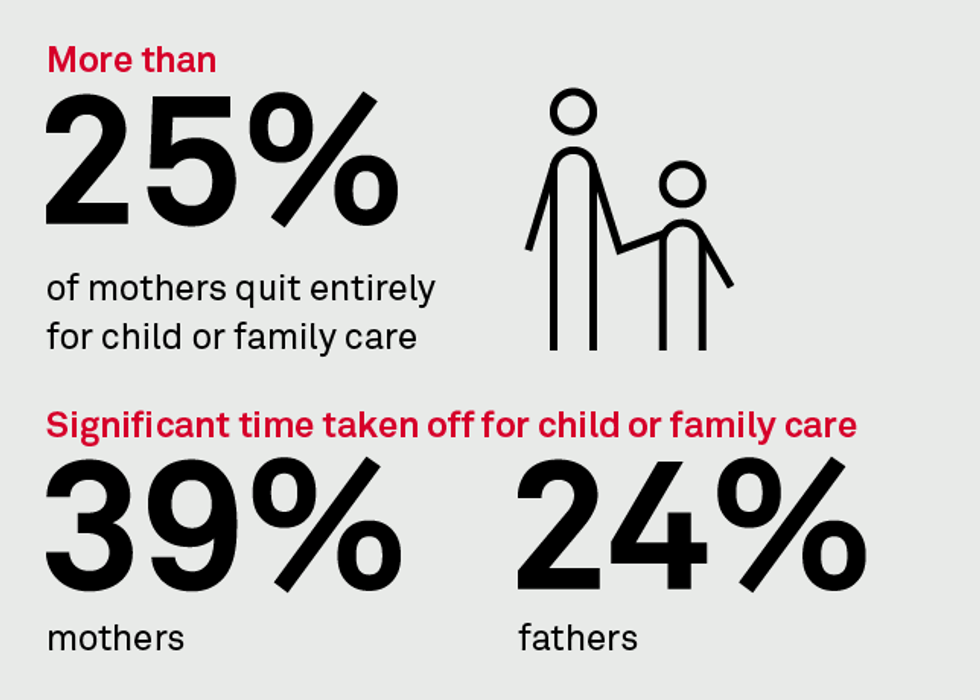 More than
25%
of mothers quit entirely for child or family care

Significant time taken off for child or family care
39%
mothers

24%
fathers